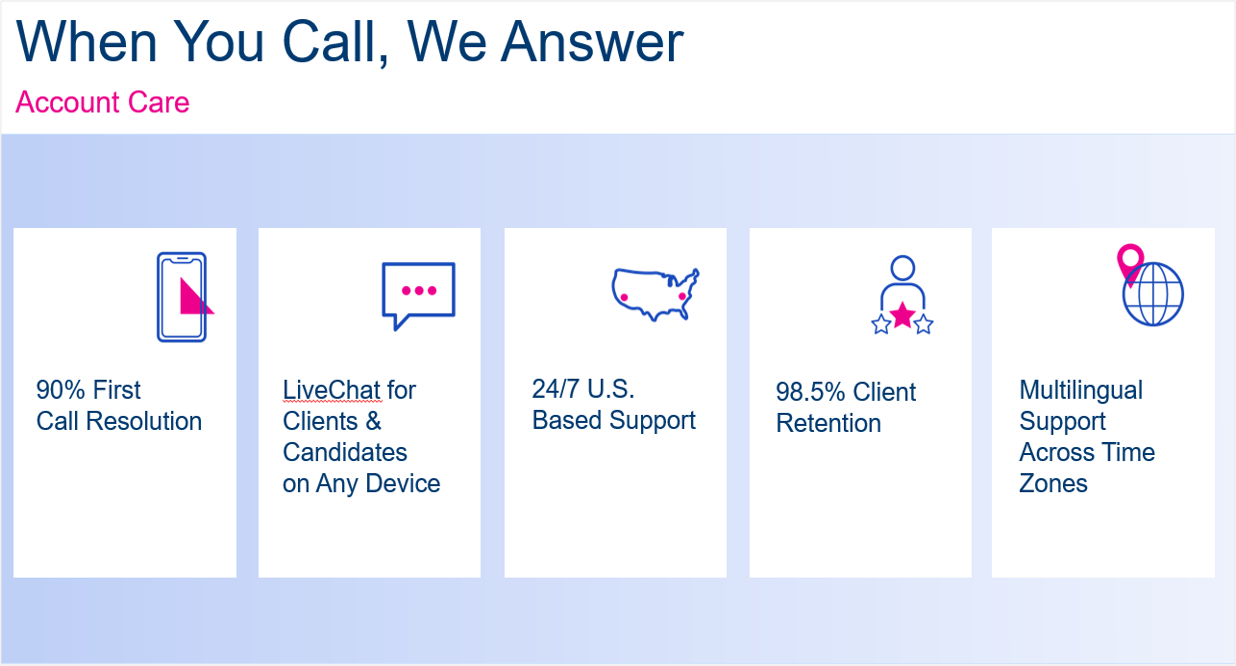 When You Call, We Answer

Account Care

90% First Call Resolution

LiveChat for Clients & Candidates on Any Device

24/7 U.S. Based Support

98.5% Client Retention

Multilingual Support Across Time Zones